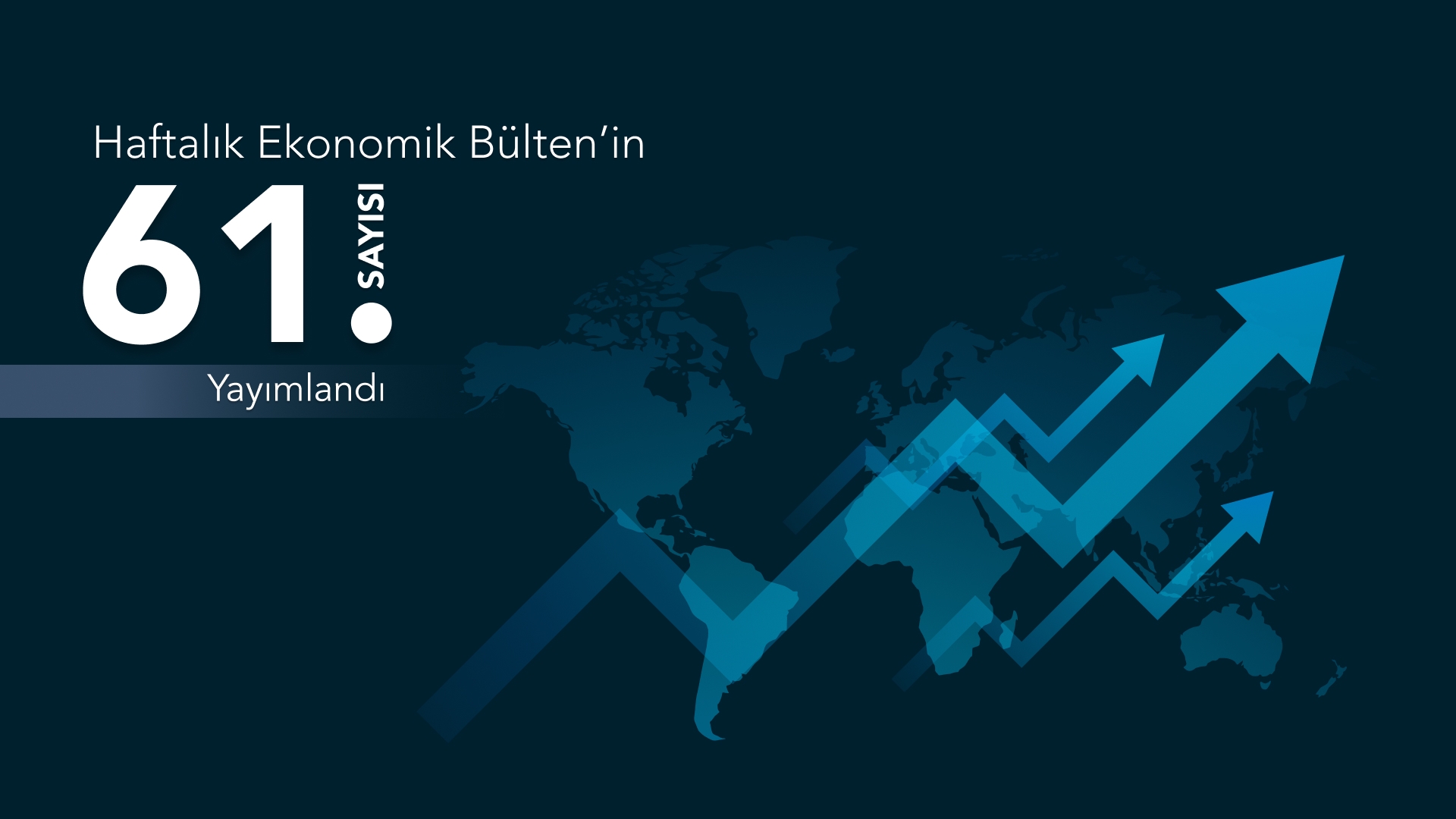 Haftalık Ekonomik Bülten'in

61. SAYISI

Yayımlandı